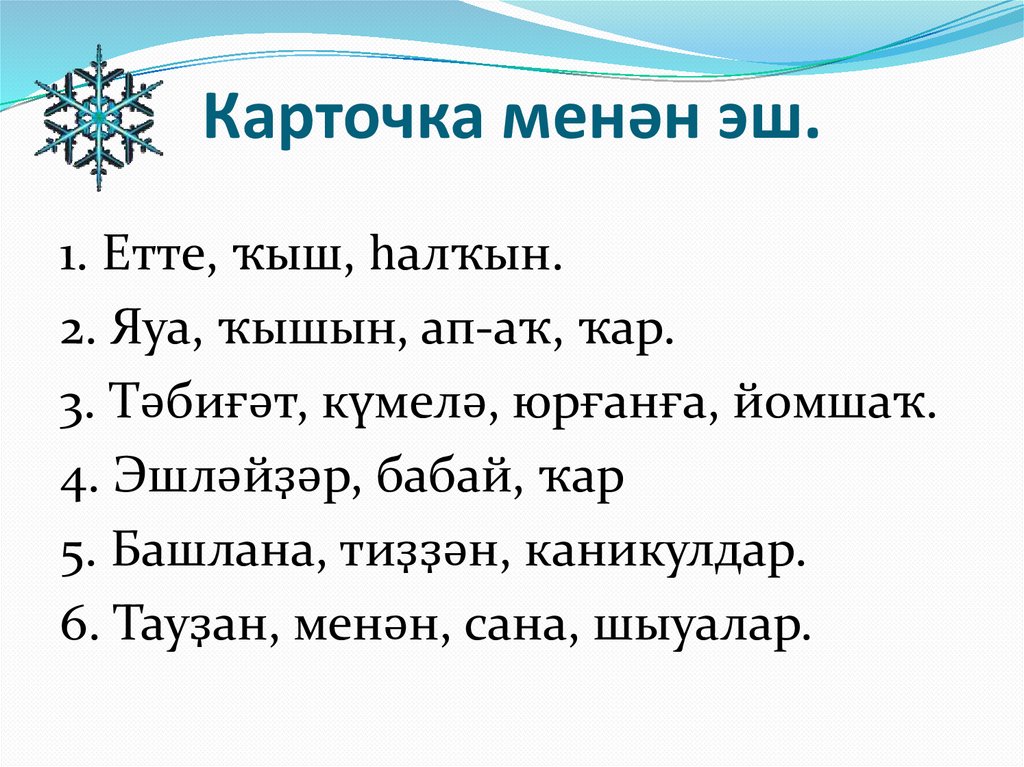 Карточка менән эш.

1. Етте, ҡыш, һалҡын.

2. Яуа, ҡышын, ап-аҡ, ҡар.

3. Тәбиғәт, күмелә, юрғанға, йомшаҡ.

4. Эшләйҙәр, бабай, ҡар

5. Башлана, тиҙҙән, каникулдар.

6. Тауҙан, менән, сана, шыуалар.